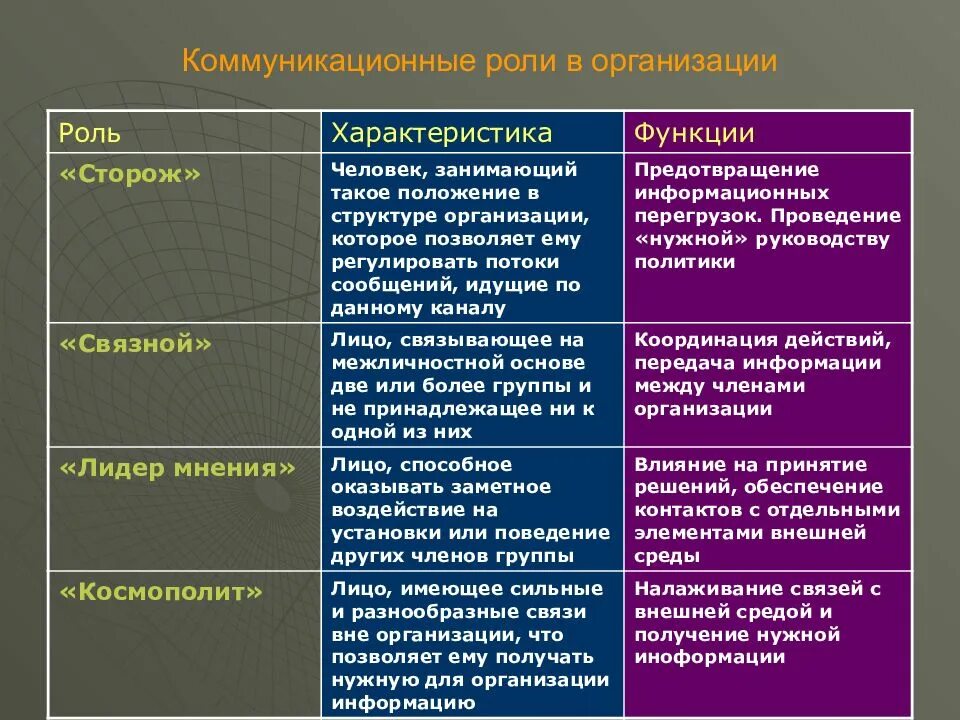 Коммуникационные роли в организации

| Роль | Характеристика | Функции |
|---|---|---|
| «Сторож» | Человек, занимающий такое положение в структуре организации, которое позволяет ему регулировать потоки сообщений, идущие по данному каналу | Предотвращение информационных перегрузок. Проведение «нужной» руководству политики |
| «Связной» | Лицо, связывающее на межличностной основе две или более группы и не принадлежащее ни к одной из них | Координация действий, передача информации между членами организации |
| «Лидер мнения» | Лицо, способное оказывать заметное воздействие на установки или поведение других членов группы | Влияние на принятие решений, обеспечение контактов с отдельными элементами внешней среды |
| «Космополит» | Лицо, имеющее сильные и разнообразные связи вне организации, что позволяет ему получать нужную для организации информацию | Налаживание связей с внешней средой и получение нужной иноформации |